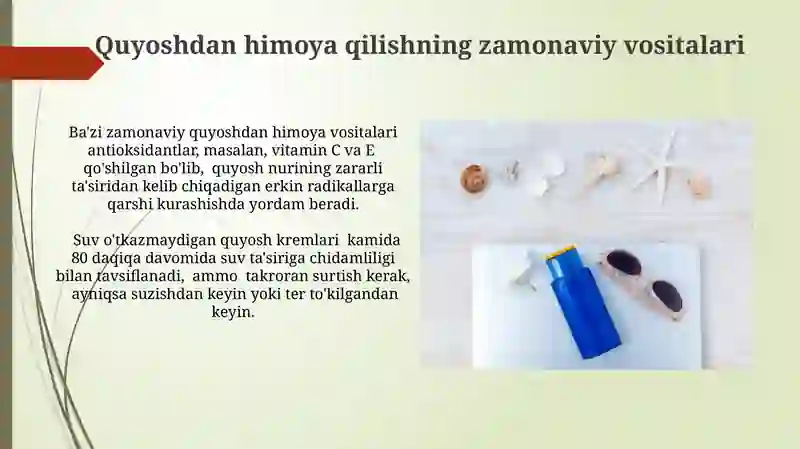 Quyoshdan himoya qilishning zamonaviy vositalari

Ba'zi zamonaviy quyoshdan himoya vositalari antioksidantlar, masalan, vitamin C va E qo'shilgan bo'lib, quyosh nurining zararli ta'siridan kelib chiqadigan erkin radikallarga qarshi kurashishda yordam beradi.

Suv o'tkazmaydigan quyosh kremlari kamida 80 daqiqa davomida suv ta'siriga chidamliligi bilan tavsiflanadi, ammo takroran surtish kerak, ayniqsa suzishdan keyin yoki ter to'kilgandan keyin.